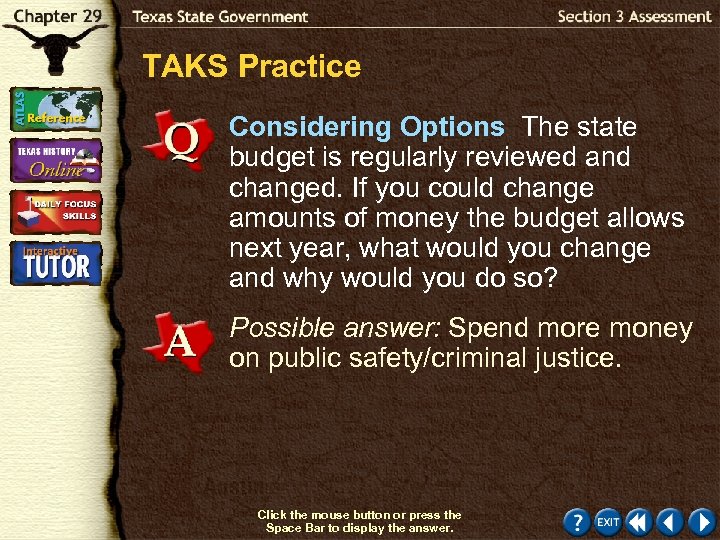 Chapter 29

Texas State Government

Section 3 Assessment

ATLAS Reference

TEXAS HISTORY Online

DAILY FOCUS SKILLS

Interactive TUTOR

TAKS Practice

Q

Considering Options The state budget is regularly reviewed and changed. If you could change amounts of money the budget allows next year, what would you change and why would you do so?

A

Possible answer: Spend more money on public safety/criminal justice.

Click the mouse button or press the Space Bar to display the answer.

?

EXIT